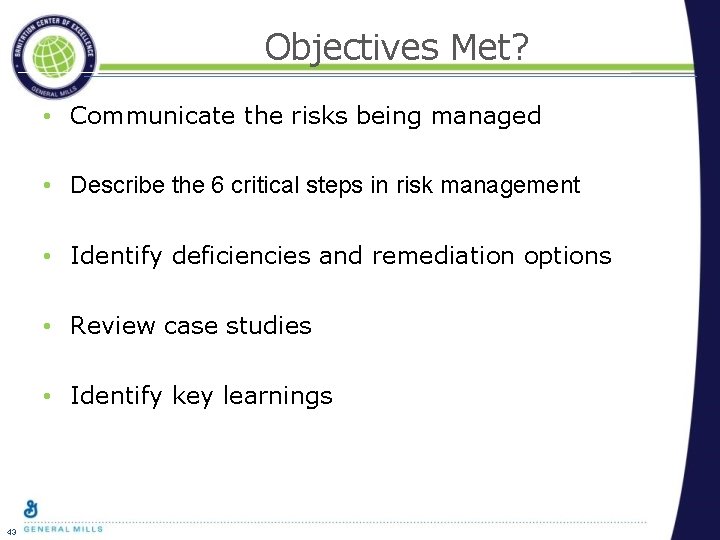 SANITATION CENTER OF EXCELLENCE
GENERAL MILLS

Objectives Met?

• Communicate the risks being managed

• Describe the 6 critical steps in risk management

• Identify deficiencies and remediation options

• Review case studies

• Identify key learnings

43

GENERAL MILLS